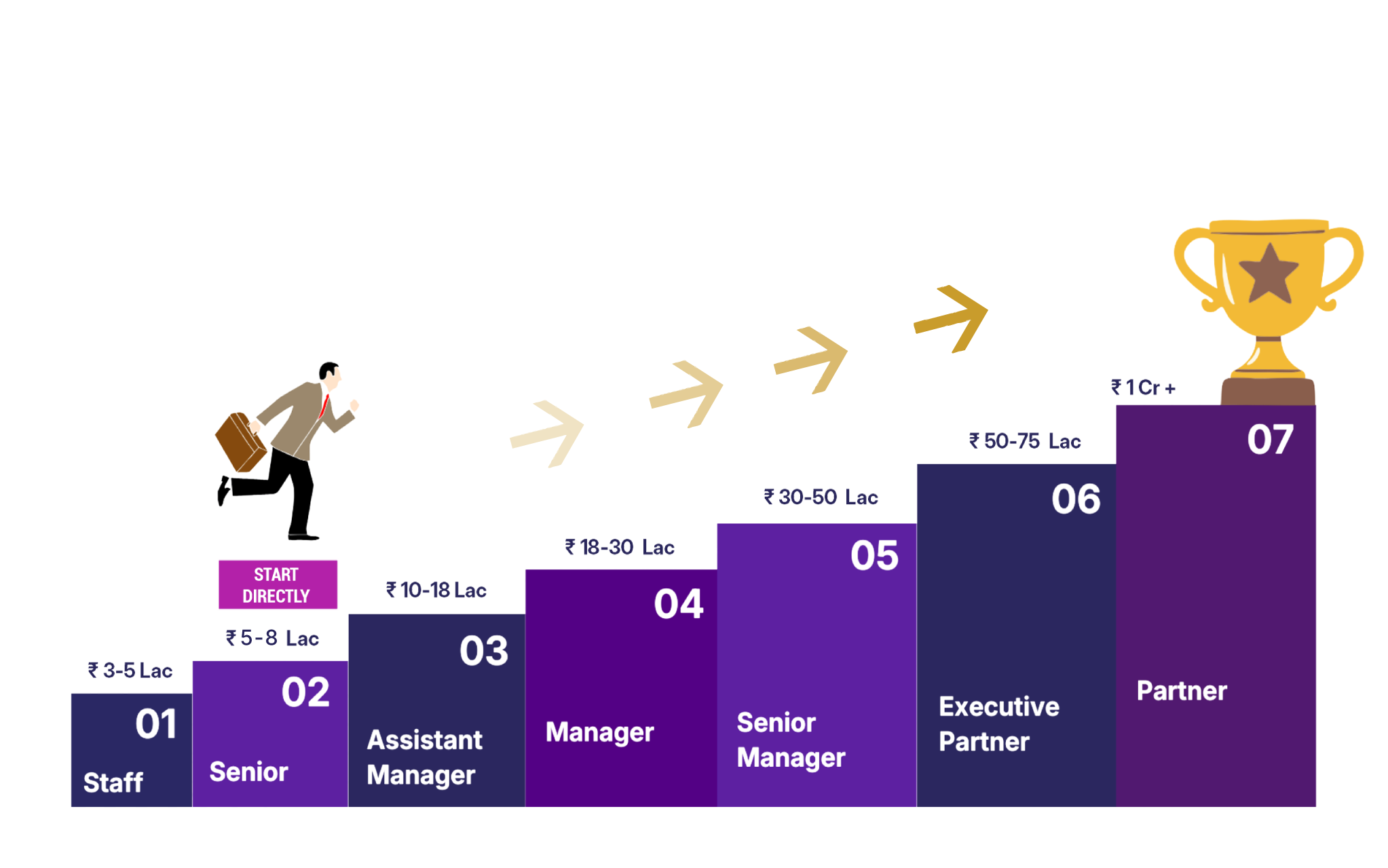 ₹ 3-5 Lac
01
Staff

START DIRECTLY

₹ 5-8 Lac
02
Senior

₹ 10-18 Lac
03
Assistant Manager

₹ 18-30 Lac
04
Manager

₹ 30-50 Lac
05
Senior Manager

₹ 50-75 Lac
06
Executive Partner

₹ 1 Cr +
07
Partner